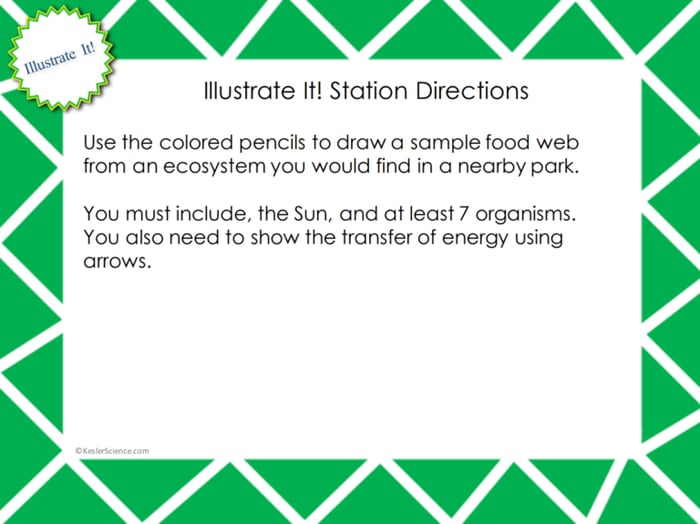 Illustrate It!

Illustrate It! Station Directions

Use the colored pencils to draw a sample food web from an ecosystem you would find in a nearby park.

You must include, the Sun, and at least 7 organisms. You also need to show the transfer of energy using arrows.

©KeslerScience.com